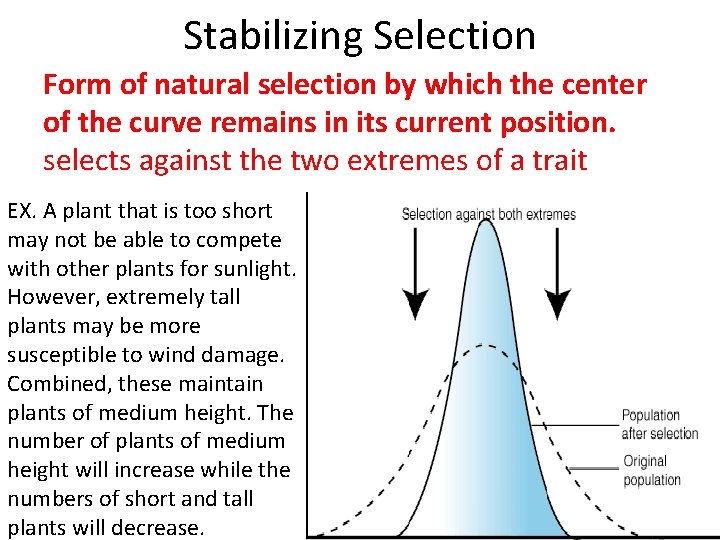 Stabilizing Selection

Form of natural selection by which the center of the curve remains in its current position.

selects against the two extremes of a trait

EX. A plant that is too short may not be able to compete with other plants for sunlight. However, extremely tall plants may be more susceptible to wind damage. Combined, these maintain plants of medium height. The number of plants of medium height will increase while the numbers of short and tall plants will decrease.

Selection against both extremes

Population after selection

Original population